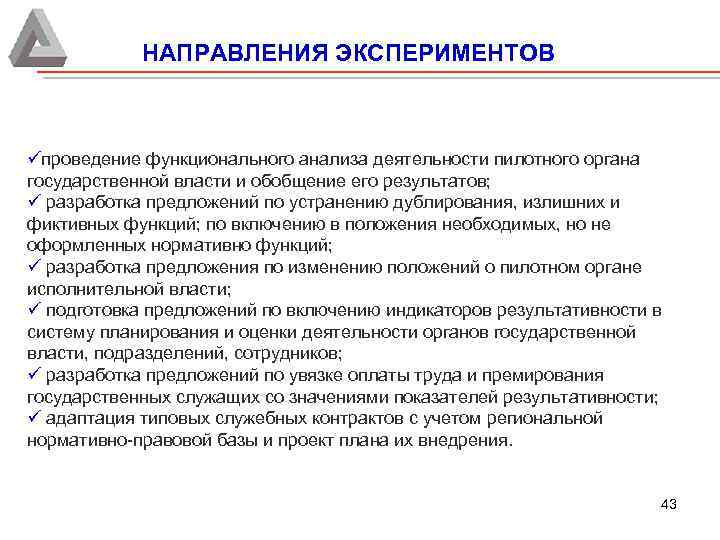 НАПРАВЛЕНИЯ ЭКСПЕРИМЕНТОВ

✓проведение функционального анализа деятельности пилотного органа государственной власти и обобщение его результатов;
✓ разработка предложений по устранению дублирования, излишних и фиктивных функций; по включению в положения необходимых, но не оформленных нормативно функций;
✓ разработка предложения по изменению положений о пилотном органе исполнительной власти;
✓ подготовка предложений по включению индикаторов результативности в систему планирования и оценки деятельности органов государственной власти, подразделений, сотрудников;
✓ разработка предложений по увязке оплаты труда и премирования государственных служащих со значениями показателей результативности;
✓ адаптация типовых служебных контрактов с учетом региональной нормативно-правовой базы и проект плана их внедрения.

43